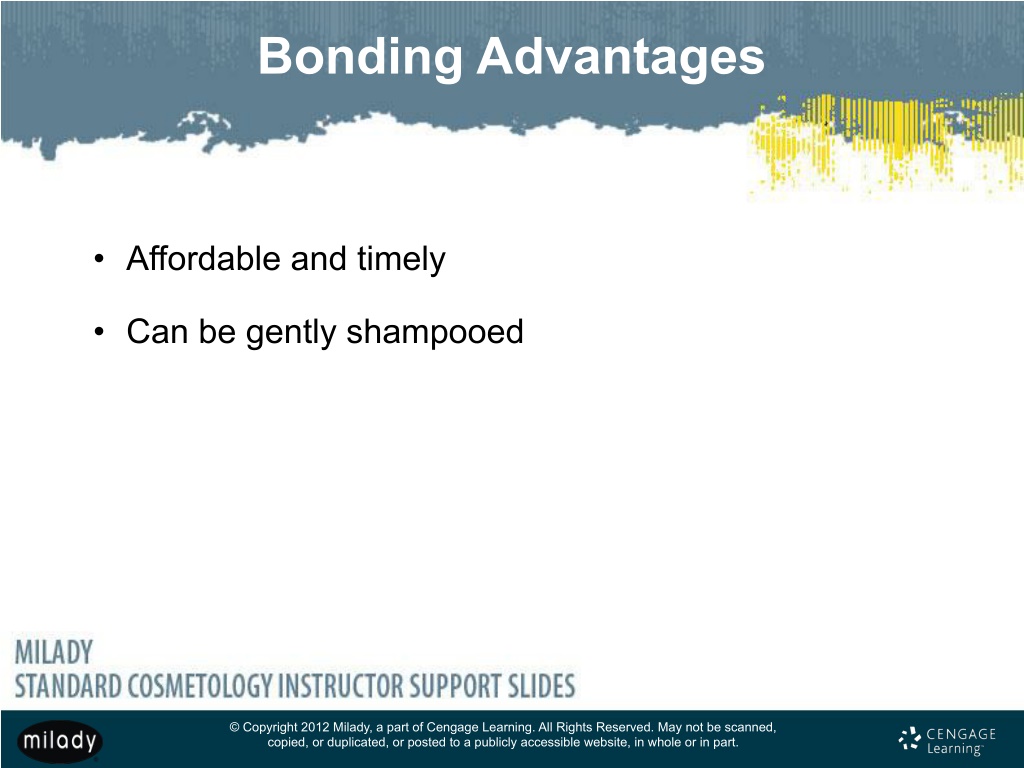 Bonding Advantages

• Affordable and timely
• Can be gently shampooed

MILADY
STANDARD COSMETOLOGY INSTRUCTOR SUPPORT SLIDES

milady

© Copyright 2012 Milady, a part of Cengage Learning. All Rights Reserved. May not be scanned, copied, or duplicated, or posted to a publicly accessible website, in whole or in part.

CENGAGE Learning